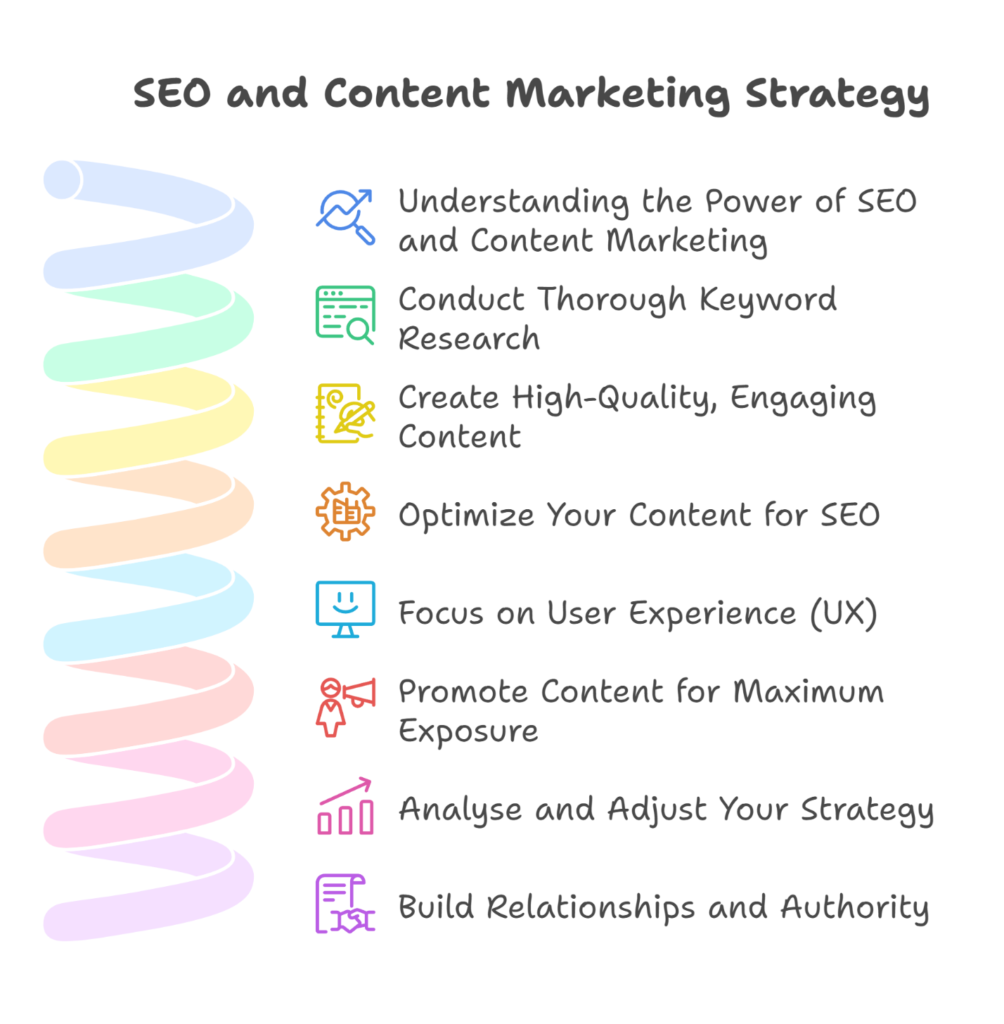 SEO and Content Marketing Strategy

Understanding the Power of SEO and Content Marketing

Conduct Thorough Keyword Research

Create High-Quality, Engaging Content

Optimize Your Content for SEO

Focus on User Experience (UX)

Promote Content for Maximum Exposure

Analyse and Adjust Your Strategy

Build Relationships and Authority